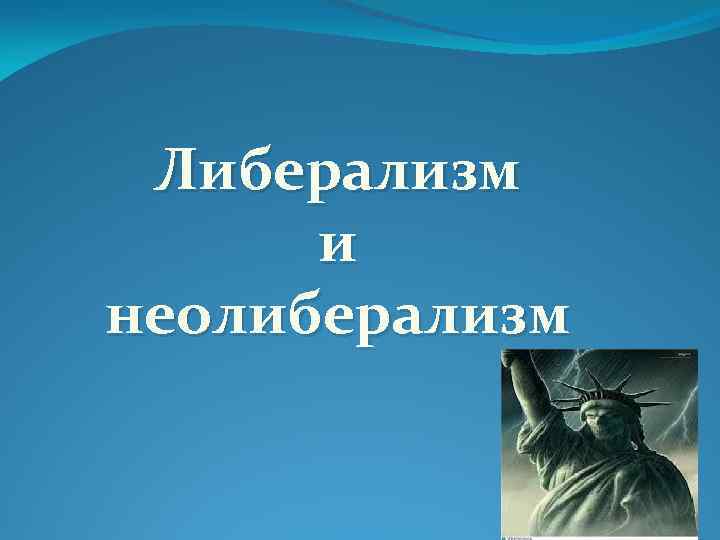 Либерализм
и
неолиберализм